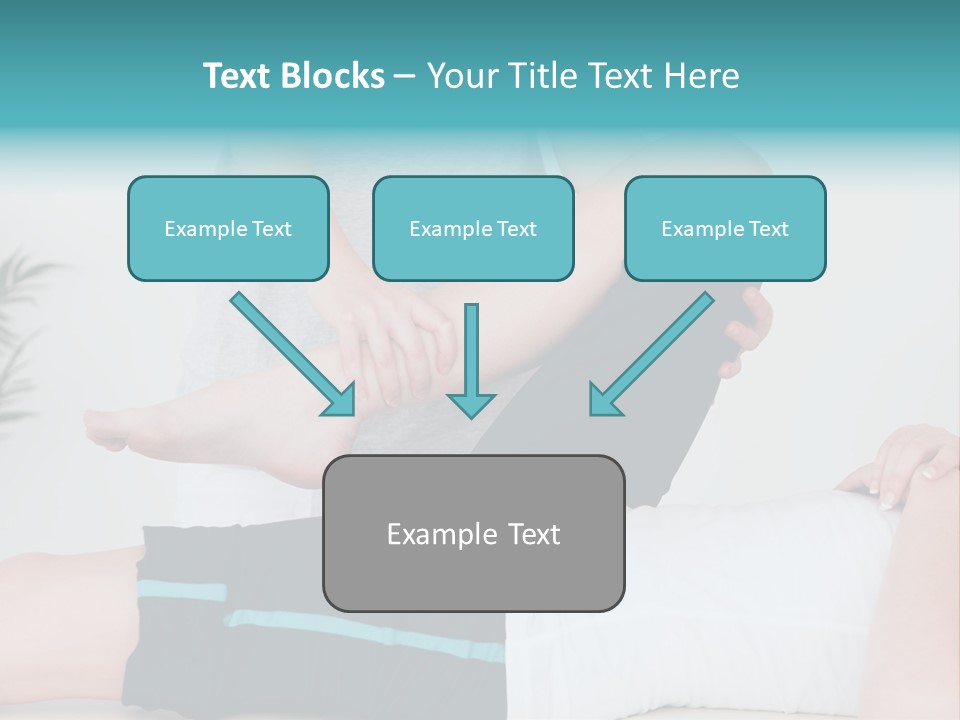 Text Blocks – Your Title Text Here

Example Text

Example Text

Example Text

Example Text